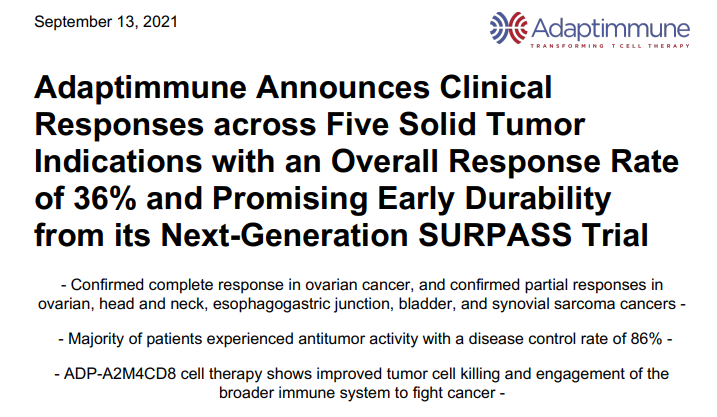 September 13, 2021

Adaptimmune
TRANSFORMING T CELL THERAPY

Adaptimmune Announces Clinical Responses across Five Solid Tumor Indications with an Overall Response Rate of 36% and Promising Early Durability from its Next-Generation SURPASS Trial

- Confirmed complete response in ovarian cancer, and confirmed partial responses in ovarian, head and neck, esophagogastric junction, bladder, and synovial sarcoma cancers -

- Majority of patients experienced antitumor activity with a disease control rate of 86% -

- ADP-A2M4CD8 cell therapy shows improved tumor cell killing and engagement of the broader immune system to fight cancer -